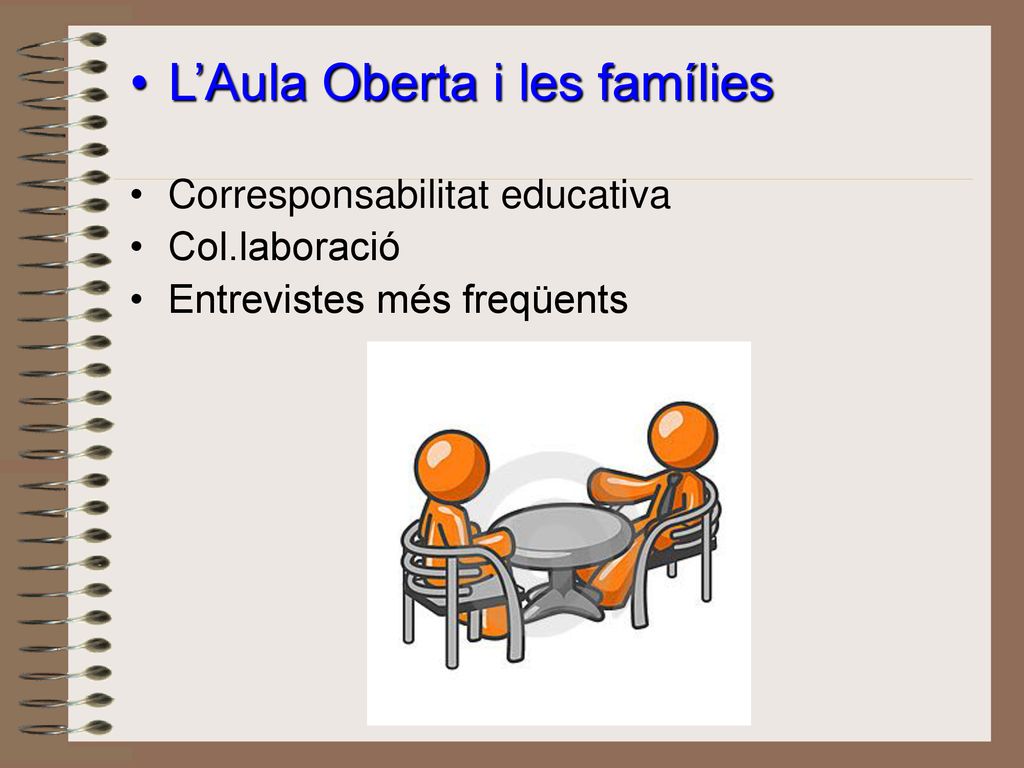 • L’Aula Oberta i les famílies

• Corresponsabilitat educativa
• Col.laboració
• Entrevistes més freqüents